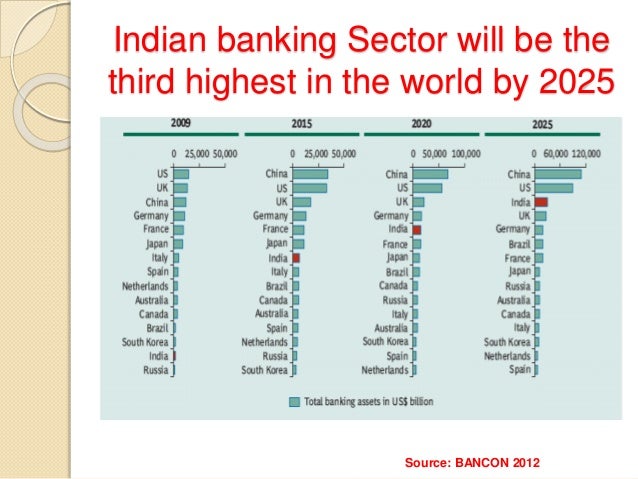 Indian banking Sector will be the third highest in the world by 2025

2009

0 25,000 50,000

US
UK
China
Germany
France
Japan
Italy
Spain
Netherlands
Australia
Canada
Brazil
South Korea
India
Russia

2015

0 25,000 50,000

China
US
UK
Germany
France
Japan
India
Italy
Brazil
Canada
Australia
Spain
Netherlands
Russia
South Korea

2020

0 50,000 100,000

China
US
UK
Germany
India
France
Japan
Brazil
Canada
Russia
Italy
Australia
South Korea
Spain
Netherlands

2025

0 60,000 120,000

China
US
India
UK
Germany
Brazil
France
Japan
Russia
Australia
Canada
Italy
South Korea
Netherlands
Spain

Total banking assets in US$ billion

Source: BANCON 2012